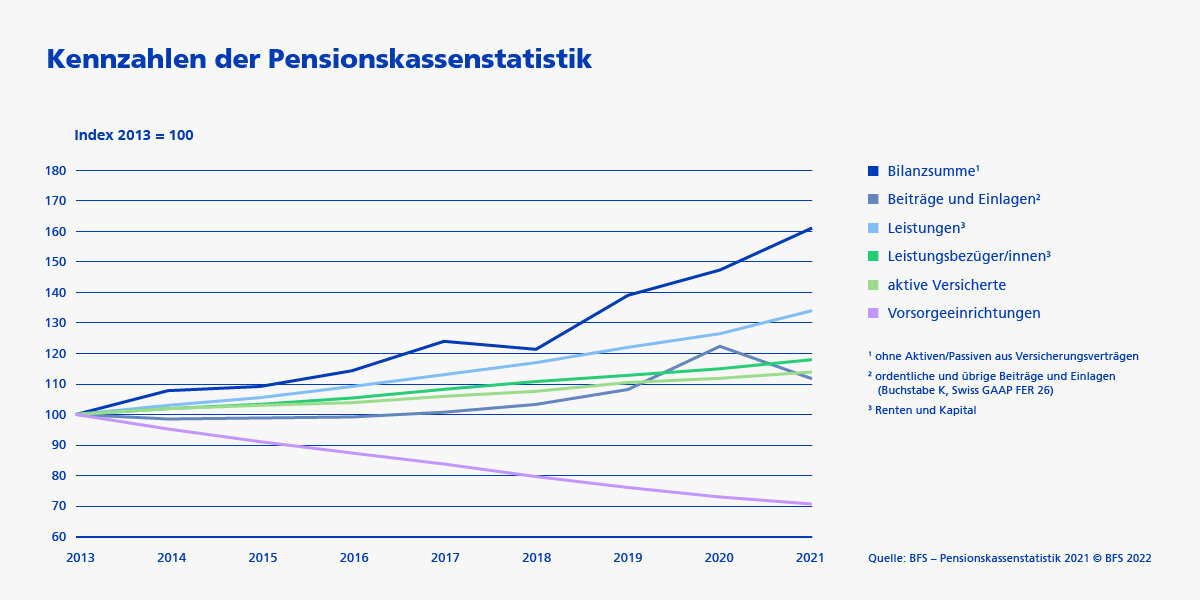 Kennzahlen der Pensionskassenstatistik

Index 2013 = 100

180
170
160
150
140
130
120
110
100
90
80
70
60

2013 2014 2015 2016 2017 2018 2019 2020 2021

Bilanzsumme¹
Beiträge und Einlagen²
Leistungen³
Leistungsbezüger/innen³
aktive Versicherte
Vorsorgeeinrichtungen

¹ ohne Aktiven/Passiven aus Versicherungsverträgen
² ordentliche und übrige Beiträge und Einlagen (Buchstabe K, Swiss GAAP FER 26)
³ Renten und Kapital

Quelle: BFS – Pensionskassenstatistik 2021 © BFS 2022